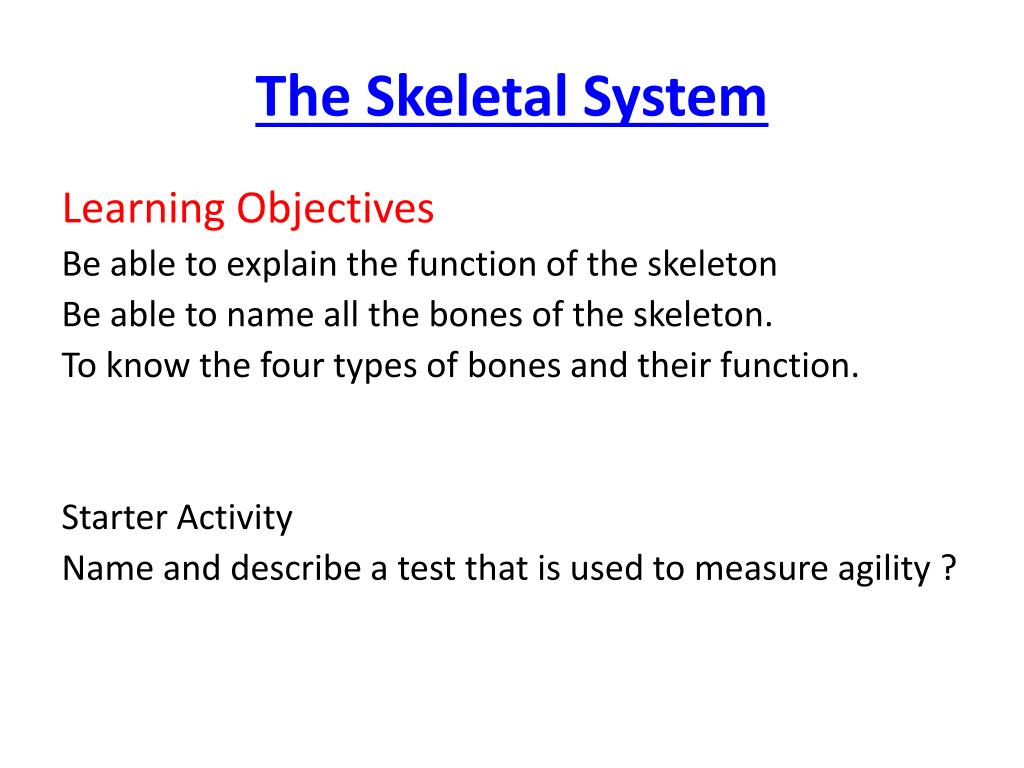 The Skeletal System

Learning Objectives
Be able to explain the function of the skeleton
Be able to name all the bones of the skeleton.
To know the four types of bones and their function.

Starter Activity
Name and describe a test that is used to measure agility ?